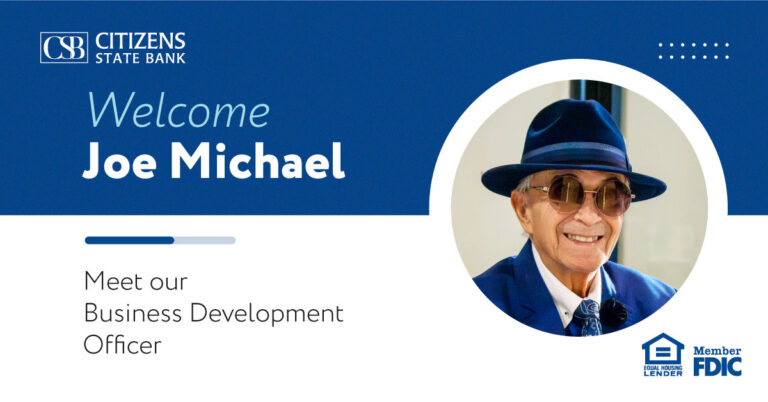 CSB CITIZENS STATE BANK

Welcome
Joe Michael

Meet our Business Development Officer

EQUAL HOUSING LENDER

Member FDIC